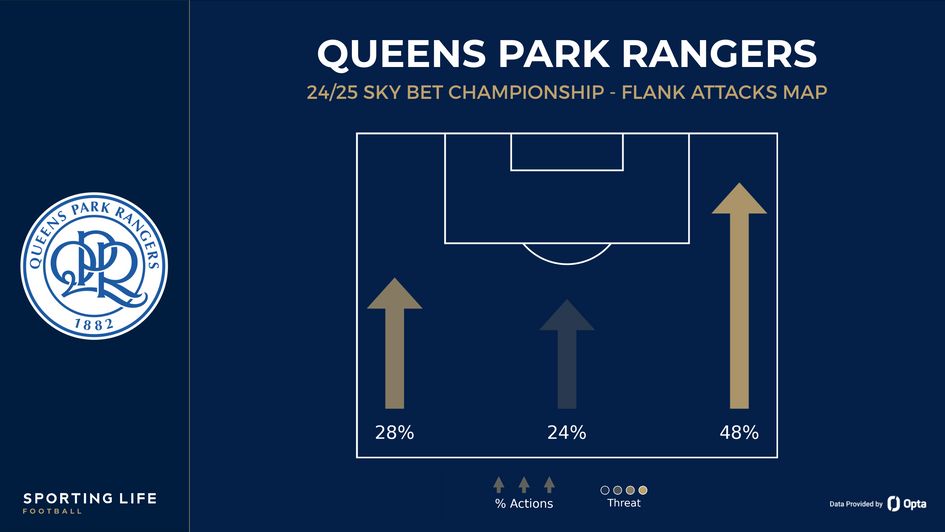 QUEENS PARK RANGERS
24/25 SKY BET CHAMPIONSHIP - FLANK ATTACKS MAP

QUEENS PARK RANGERS
QPR
1882

28%
24%
48%

SPORTING LIFE
FOOTBALL

% Actions
Threat

Data Provided by Opta